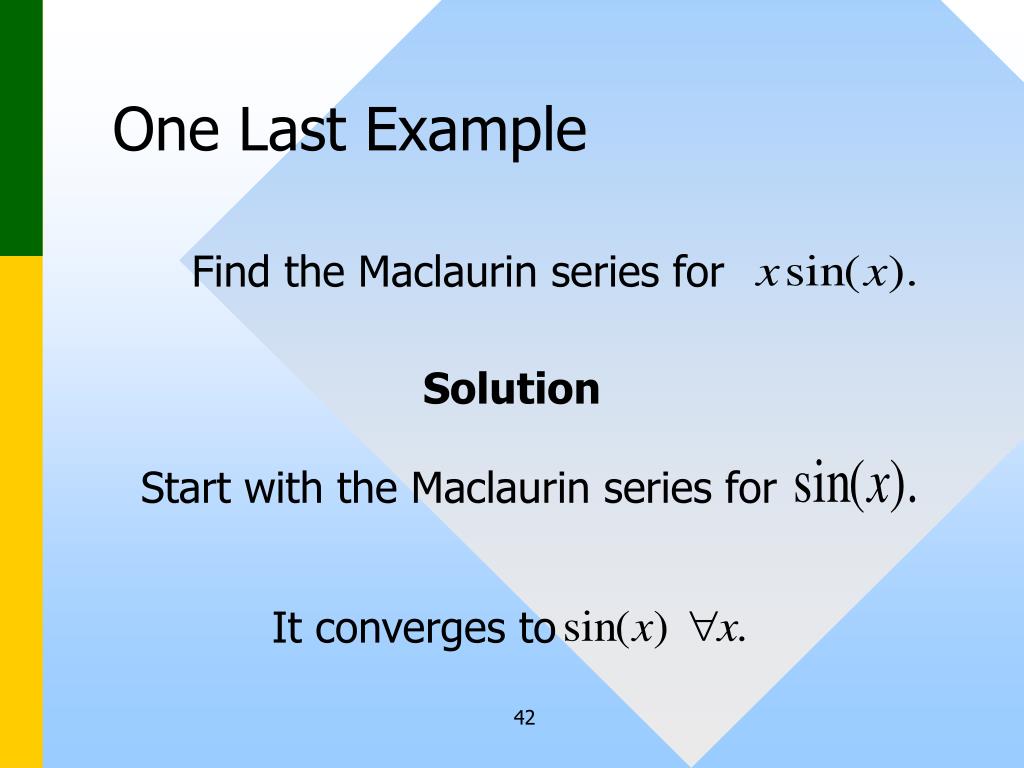 One Last Example

Find the Maclaurin series for $x\sin(x)$.

**Solution**

Start with the Maclaurin series for $\sin(x)$.

It converges to $\sin(x)\ \forall x$.

42